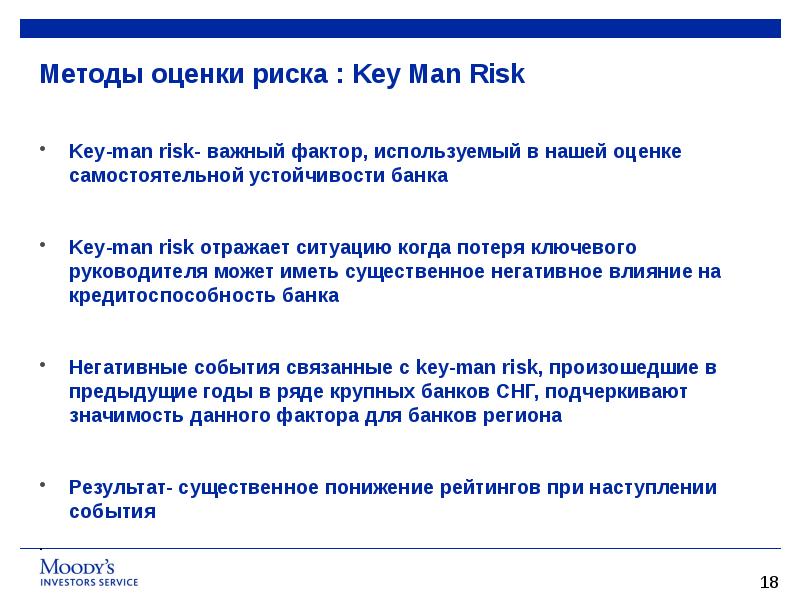 Методы оценки риска : Key Man Risk

• Key-man risk- важный фактор, используемый в нашей оценке самостоятельной устойчивости банка

• Key-man risk отражает ситуацию когда потеря ключевого руководителя может иметь существенное негативное влияние на кредитоспособность банка

• Негативные события связанные с key-man risk, произошедшие в предыдущие годы в ряде крупных банков СНГ, подчеркивают значимость данного фактора для банков региона

• Результат- существенное понижение рейтингов при наступлении события

MOODY'S
INVESTORS SERVICE

18